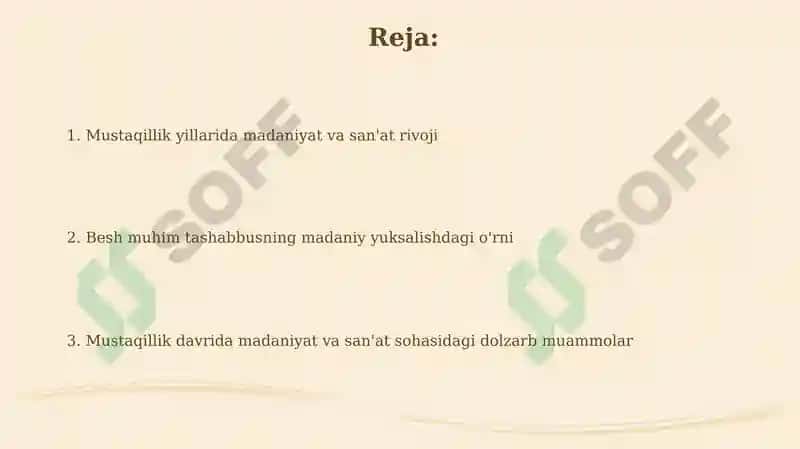 Reja:

1. Mustaqillik yillarida madaniyat va san'at rivoji

2. Besh muhim tashabbusning madaniy yuksalishdagi o'rni

3. Mustaqillik davrida madaniyat va san'at sohasidagi dolzarb muammolar

SOFF SOFF